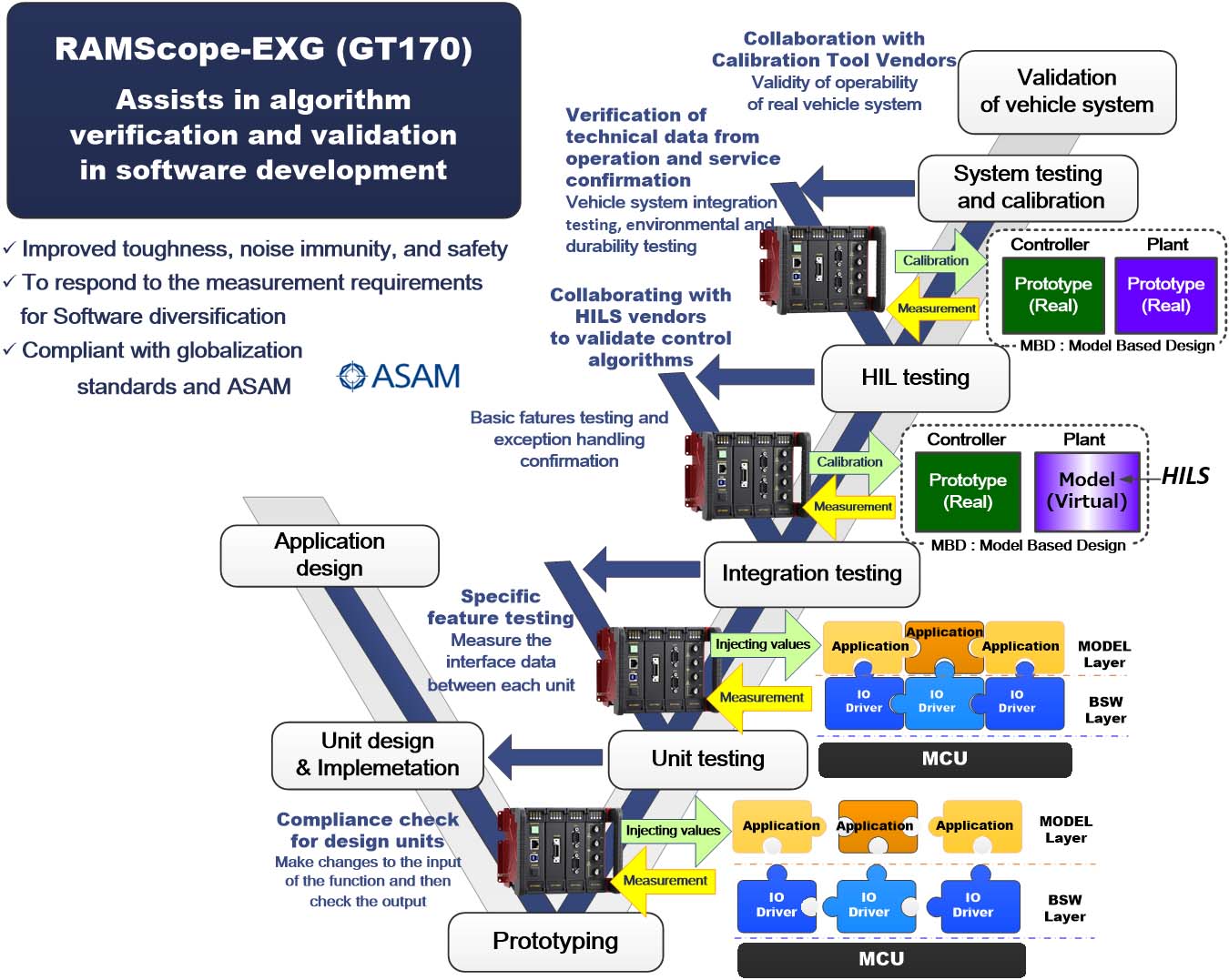 RAMScope-EXG (GT170)

Assists in algorithm verification and validation in software development

✓ Improved toughness, noise immunity, and safety
✓ To respond to the measurement requirements for Software diversification
✓ Compliant with globalization standards and ASAM

ASAM

Collaboration with Calibration Tool Vendors
Validity of operability of real vehicle system

Validation of vehicle system

Verification of technical data from operation and service confirmation
Vehicle system integration testing, environmental and durability testing

System testing and calibration

Calibration
Measurement

Controller
Plant
Prototype (Real)
Prototype (Real)
MBD : Model Based Design

Collaborating with HILS vendors to validate control algorithms

HIL testing

Basic fatures testing and exception handling confirmation

Calibration
Measurement

Controller
Plant
Prototype (Real)
Model (Virtual)
HILS
MBD : Model Based Design

Application design

Integration testing

Specific feature testing
Measure the interface data between each unit

Injecting values
Measurement

Application
Application
Application
MODEL Layer
IO Driver
IO Driver
IO Driver
BSW Layer
MCU

Unit design & Implemetation

Unit testing

Compliance check for design units
Make changes to the input of the function and then check the output

Injecting values
Measurement

Application
Application
Application
MODEL Layer
IO Driver
IO Driver
IO Driver
BSW Layer
MCU

Prototyping